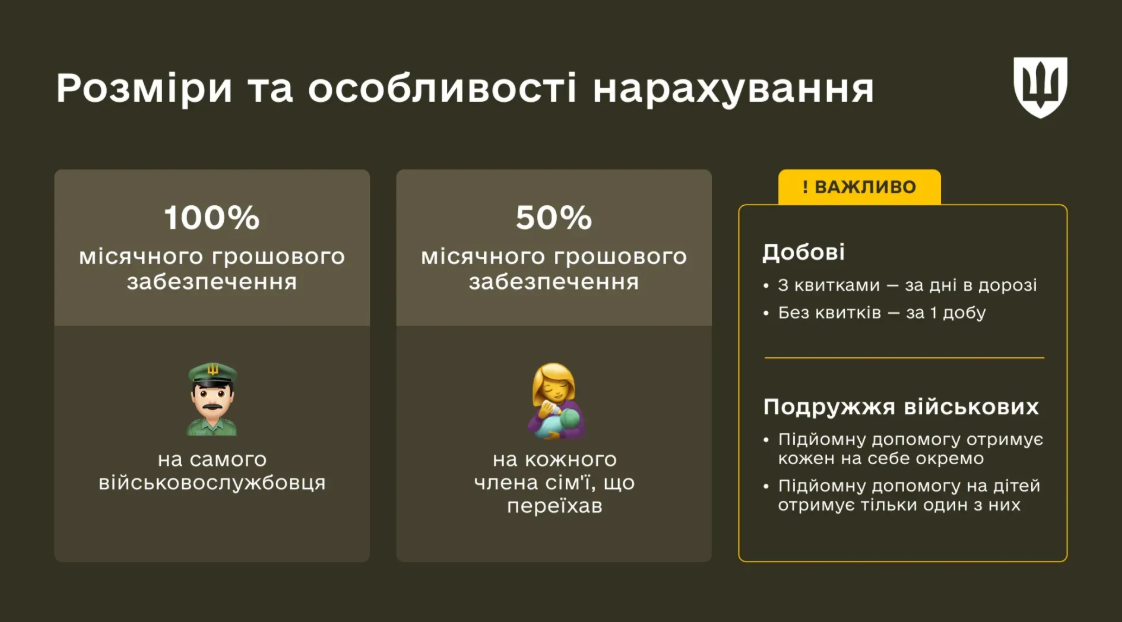 Розміри та особливості нарахування

100%
місячного грошового забезпечення

на самого військовослужбовця

50%
місячного грошового забезпечення

на кожного члена сім'ї, що переїхав

! ВАЖЛИВО

Добові
• З квитками — за дні в дорозі
• Без квитків — за 1 добу

Подружжя військових
• Підйомну допомогу отримує кожен на себе окремо
• Підйомну допомогу на дітей отримує тільки один з них